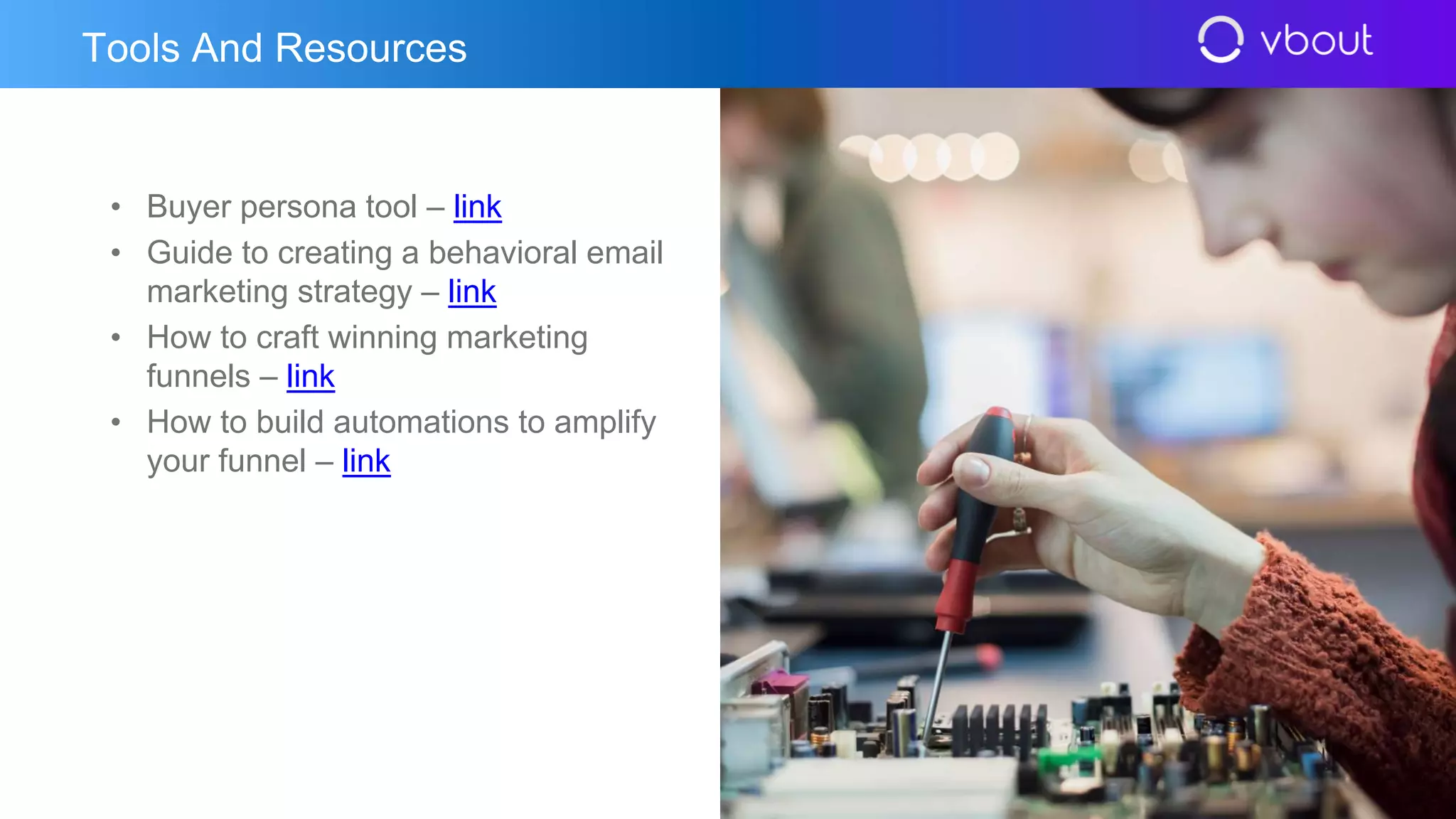 Tools And Resources

vbout

• Buyer persona tool – link
• Guide to creating a behavioral email marketing strategy – link
• How to craft winning marketing funnels – link
• How to build automations to amplify your funnel – link